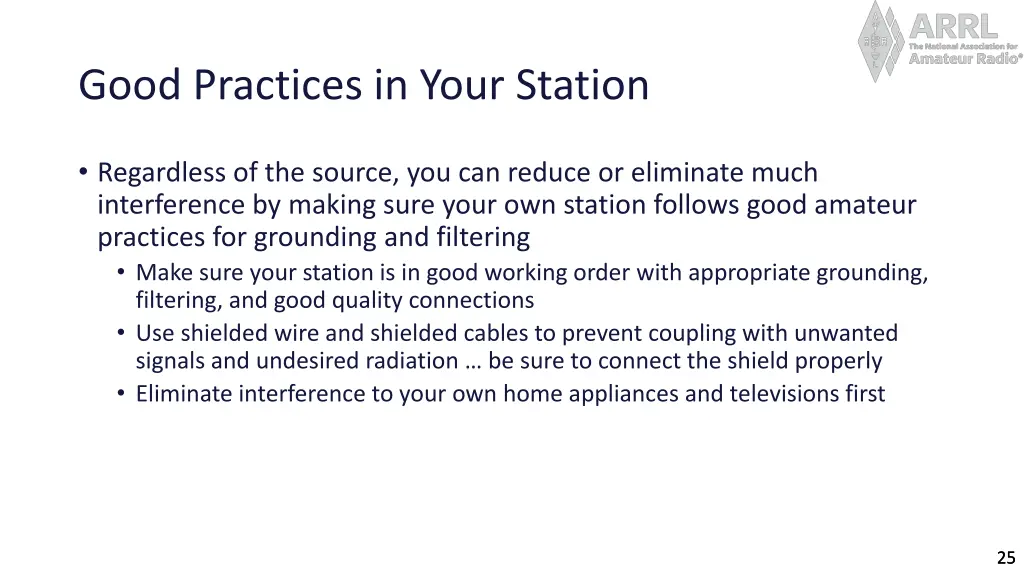 ARRL
The National Association for
Amateur Radio®

Good Practices in Your Station

• Regardless of the source, you can reduce or eliminate much interference by making sure your own station follows good amateur practices for grounding and filtering
• Make sure your station is in good working order with appropriate grounding, filtering, and good quality connections
• Use shielded wire and shielded cables to prevent coupling with unwanted signals and undesired radiation … be sure to connect the shield properly
• Eliminate interference to your own home appliances and televisions first

25